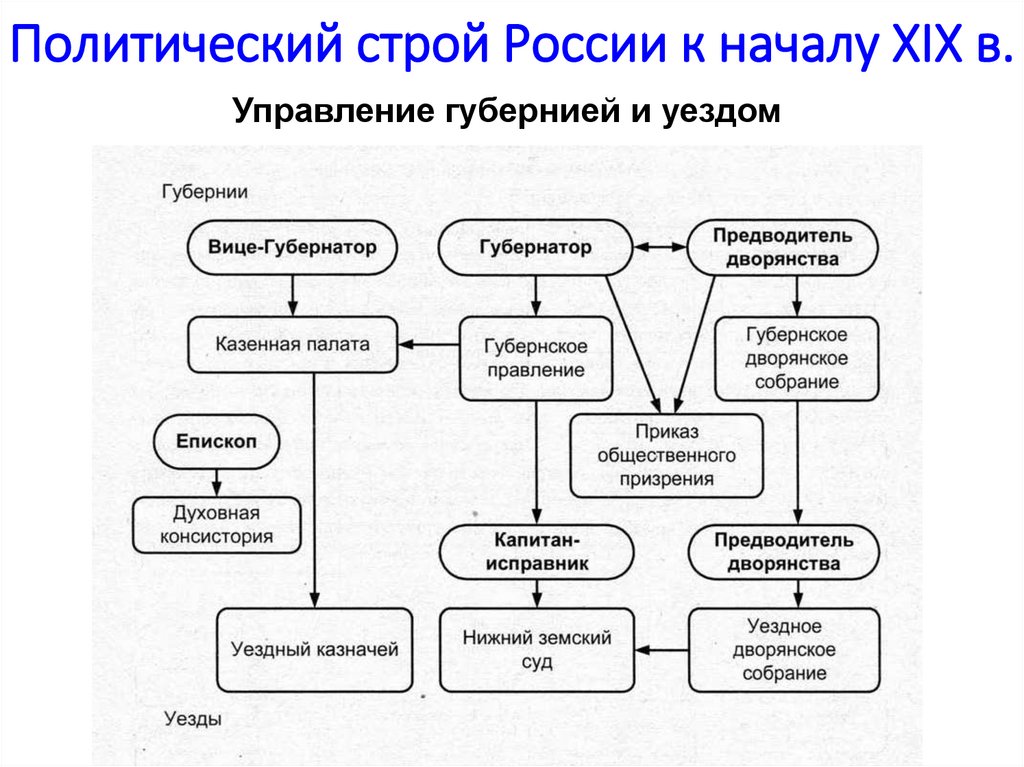 Политический строй России к началу XIX в.

Управление губернией и уездом

Губернии

Вице-Губернатор

Губернатор

Предводитель дворянства

Казенная палата

Губернское правление

Губернское дворянское собрание

Епископ

Приказ общественного призрения

Духовная консистория

Капитан-исправник

Предводитель дворянства

Уездный казначей

Нижний земский суд

Уездное дворянское собрание

Уезды